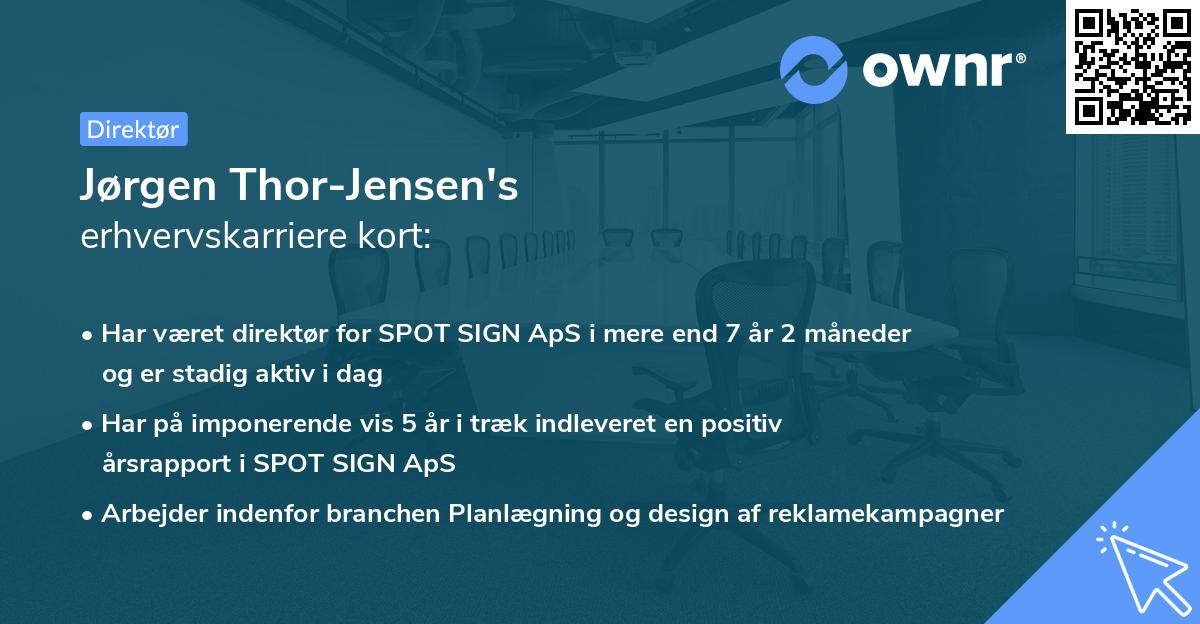 ownr®

Direktør

Jørgen Thor-Jensen's
erhvervskarriere kort:

• Har været direktør for SPOT SIGN ApS i mere end 7 år 2 måneder og er stadig aktiv i dag

• Har på imponerende vis 5 år i træk indleveret en positiv årsrapport i SPOT SIGN ApS

• Arbejder indenfor branchen Planlægning og design af reklamekampagner